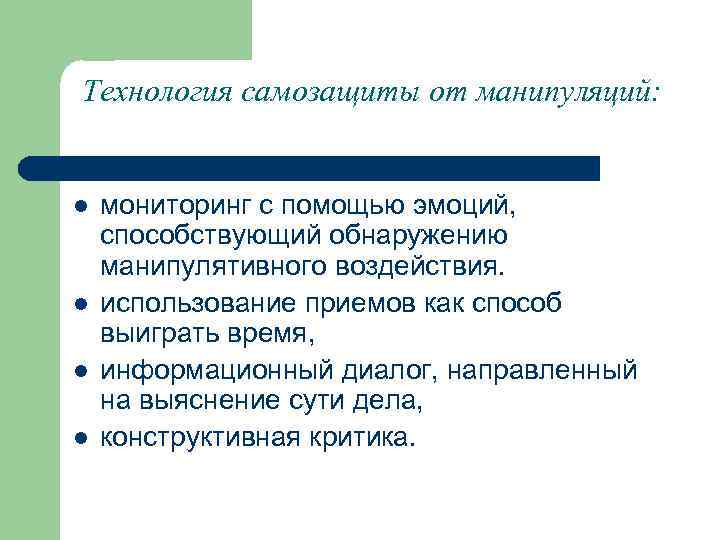 Технология самозащиты от манипуляций:

- мониторинг с помощью эмоций, способствующий обнаружению манипулятивного воздействия.
- использование приемов как способ выиграть время,
- информационный диалог, направленный на выяснение сути дела,
- конструктивная критика.